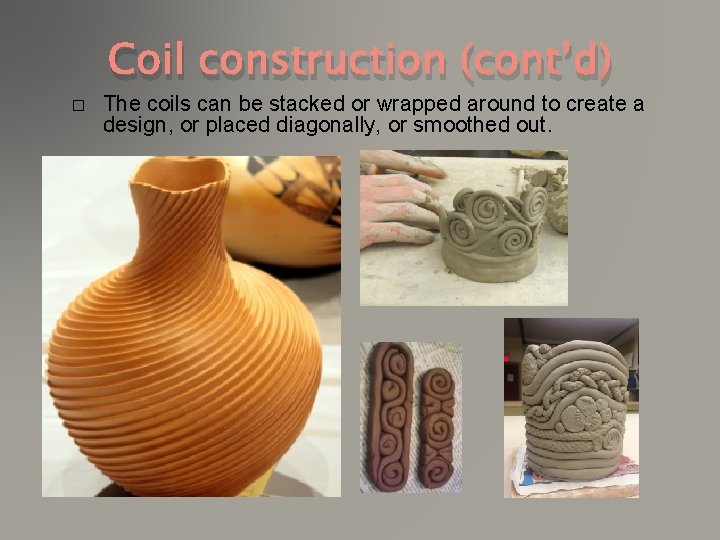 Coil construction (cont'd)

□ The coils can be stacked or wrapped around to create a design, or placed diagonally, or smoothed out.